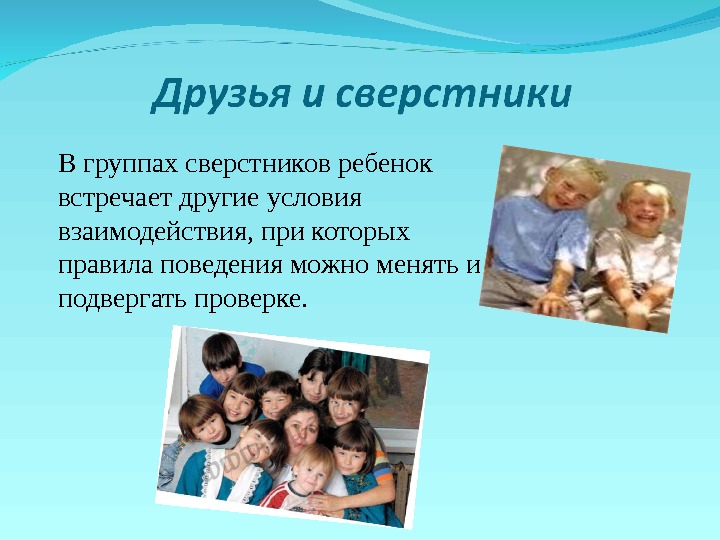 Друзья и сверстники

В группах сверстников ребенок встречает другие условия взаимодействия, при которых правила поведения можно менять и подвергать проверке.